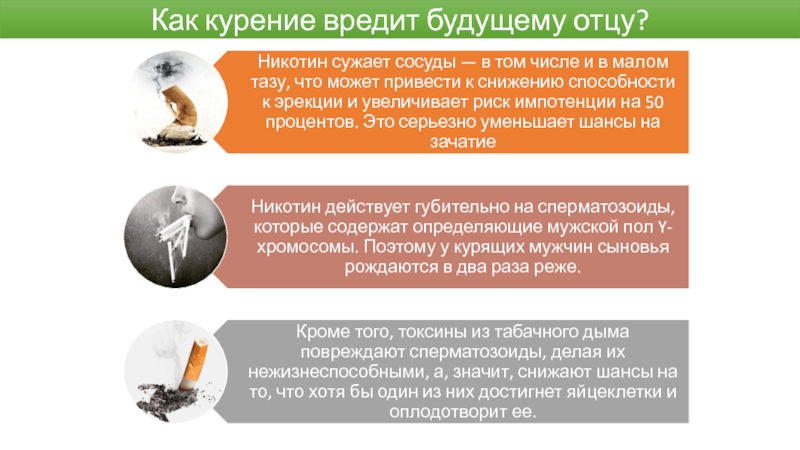 Как курение вредит будущему отцу?

Никотин сужает сосуды — в том числе и в малом тазу, что может привести к снижению способности к эрекции и увеличивает риск импотенции на 50 процентов. Это серьезно уменьшает шансы на зачатие

Никотин действует губительно на сперматозоиды, которые содержат определяющие мужской пол Y-хромосомы. Поэтому у курящих мужчин сыновья рождаются в два раза реже.

Кроме того, токсины из табачного дыма повреждают сперматозоиды, делая их нежизнеспособными, а, значит, снижают шансы на то, что хотя бы один из них достигнет яйцеклетки и оплодотворит ее.